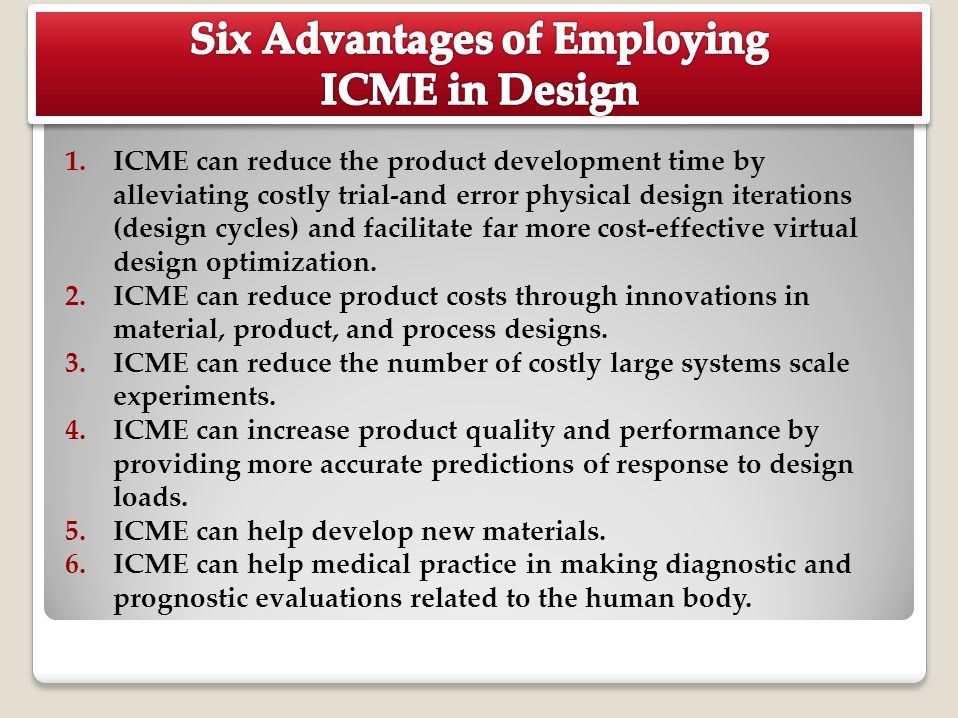 Six Advantages of Employing ICME in Design

1. ICME can reduce the product development time by alleviating costly trial-and error physical design iterations (design cycles) and facilitate far more cost-effective virtual design optimization.
2. ICME can reduce product costs through innovations in material, product, and process designs.
3. ICME can reduce the number of costly large systems scale experiments.
4. ICME can increase product quality and performance by providing more accurate predictions of response to design loads.
5. ICME can help develop new materials.
6. ICME can help medical practice in making diagnostic and prognostic evaluations related to the human body.